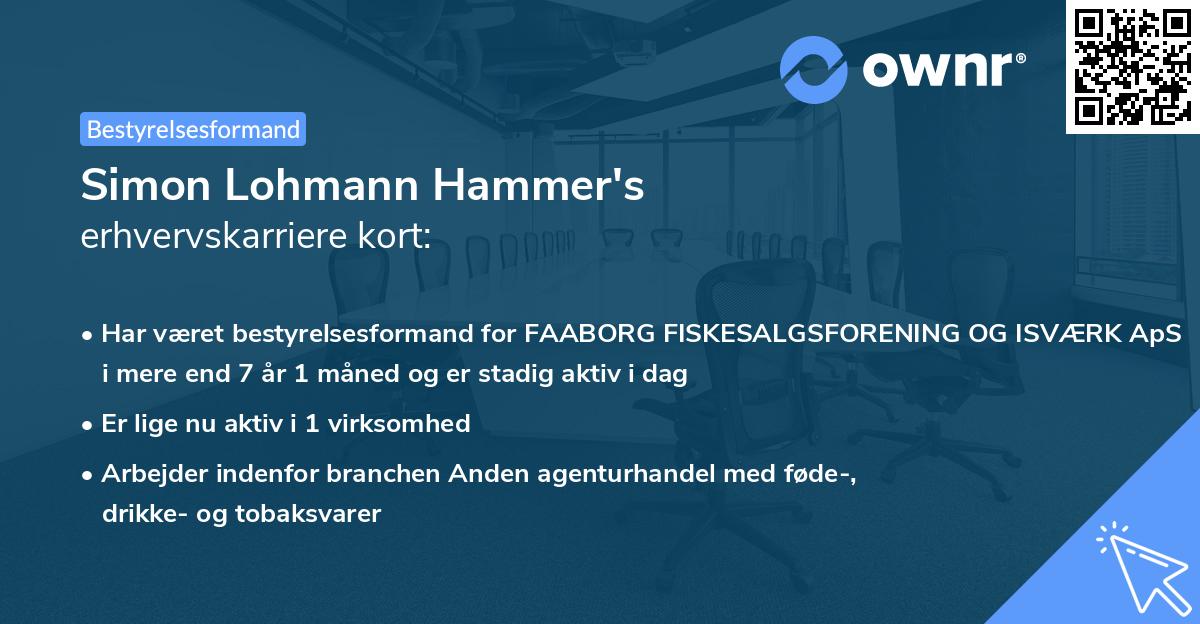 ownr®

Bestyrelsesformand

Simon Lohmann Hammer's
erhvervskarriere kort:

• Har været bestyrelsesformand for FAABORG FISKESALGSFORENING OG ISVÆRK ApS i mere end 7 år 1 måned og er stadig aktiv i dag

• Er lige nu aktiv i 1 virksomhed

• Arbejder indenfor branchen Anden agenturhandel med føde-, drikke- og tobaksvarer